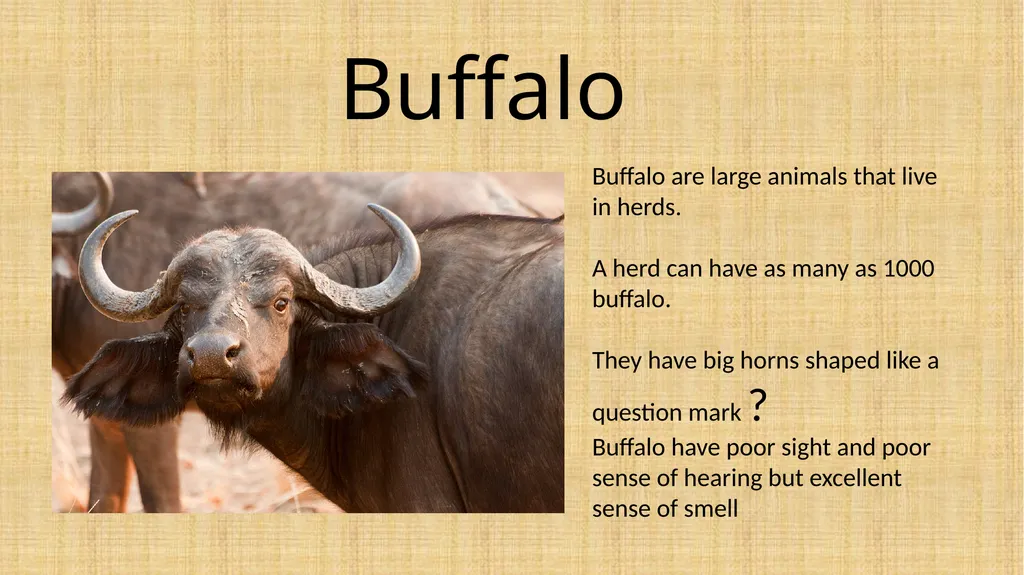 Buffalo

Buffalo are large animals that live in herds.

A herd can have as many as 1000 buffalo.

They have big horns shaped like a question mark ?

Buffalo have poor sight and poor sense of hearing but excellent sense of smell